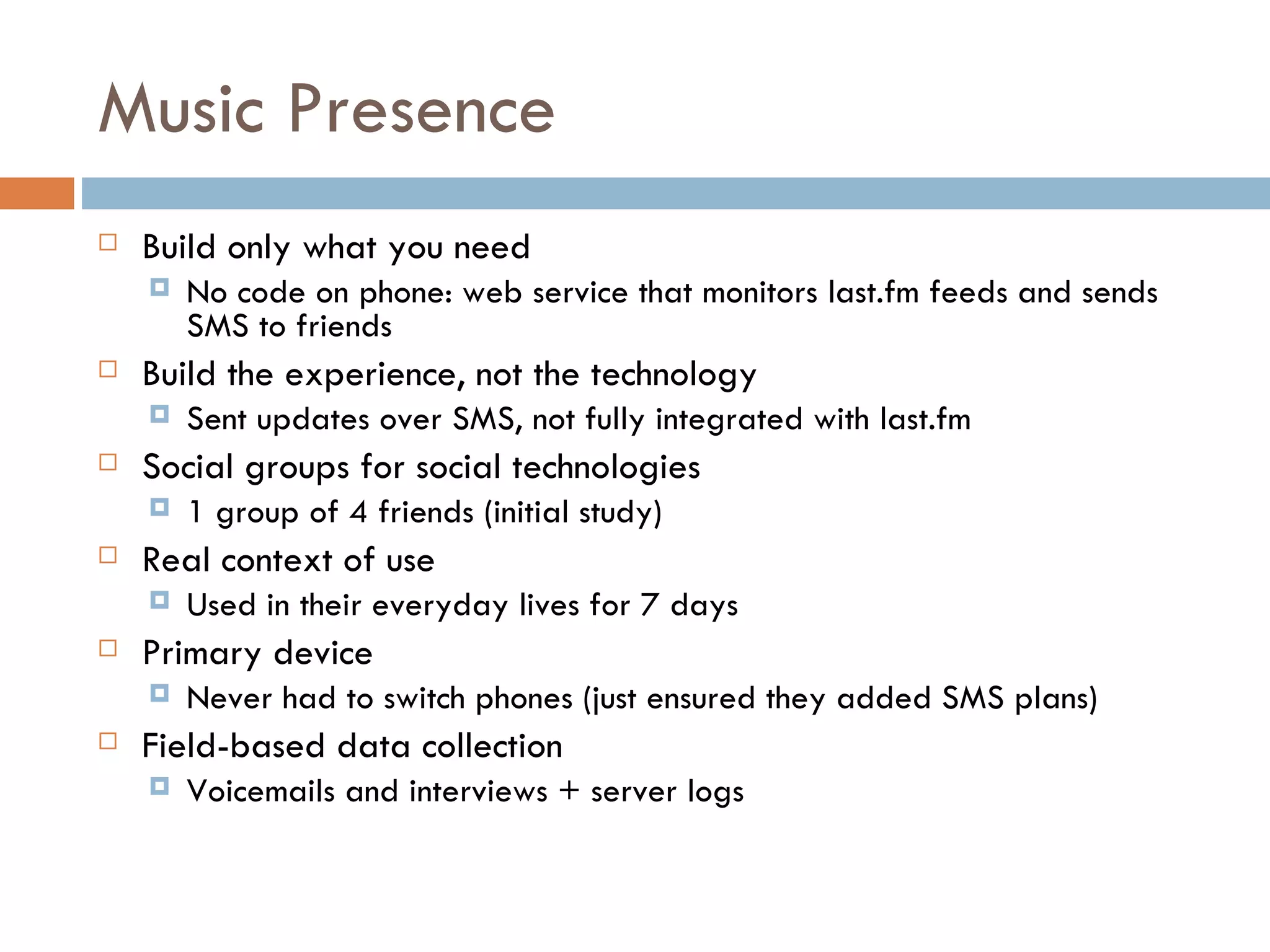 Music Presence

Build only what you need
No code on phone: web service that monitors last.fm feeds and sends SMS to friends
Build the experience, not the technology
Sent updates over SMS, not fully integrated with last.fm
Social groups for social technologies
1 group of 4 friends (initial study)
Real context of use
Used in their everyday lives for 7 days
Primary device
Never had to switch phones (just ensured they added SMS plans)
Field-based data collection
Voicemails and interviews + server logs